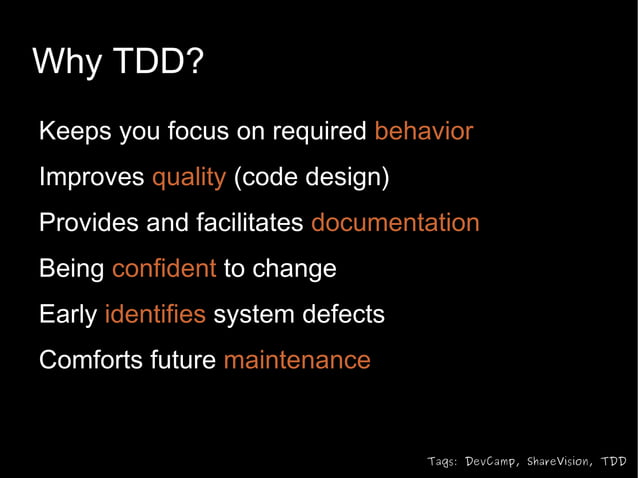 Why TDD?

Keeps you focus on required behavior

Improves quality (code design)

Provides and facilitates documentation

Being confident to change

Early identifies system defects

Comforts future maintenance

Tags: DevCamp, ShareVision, TDD